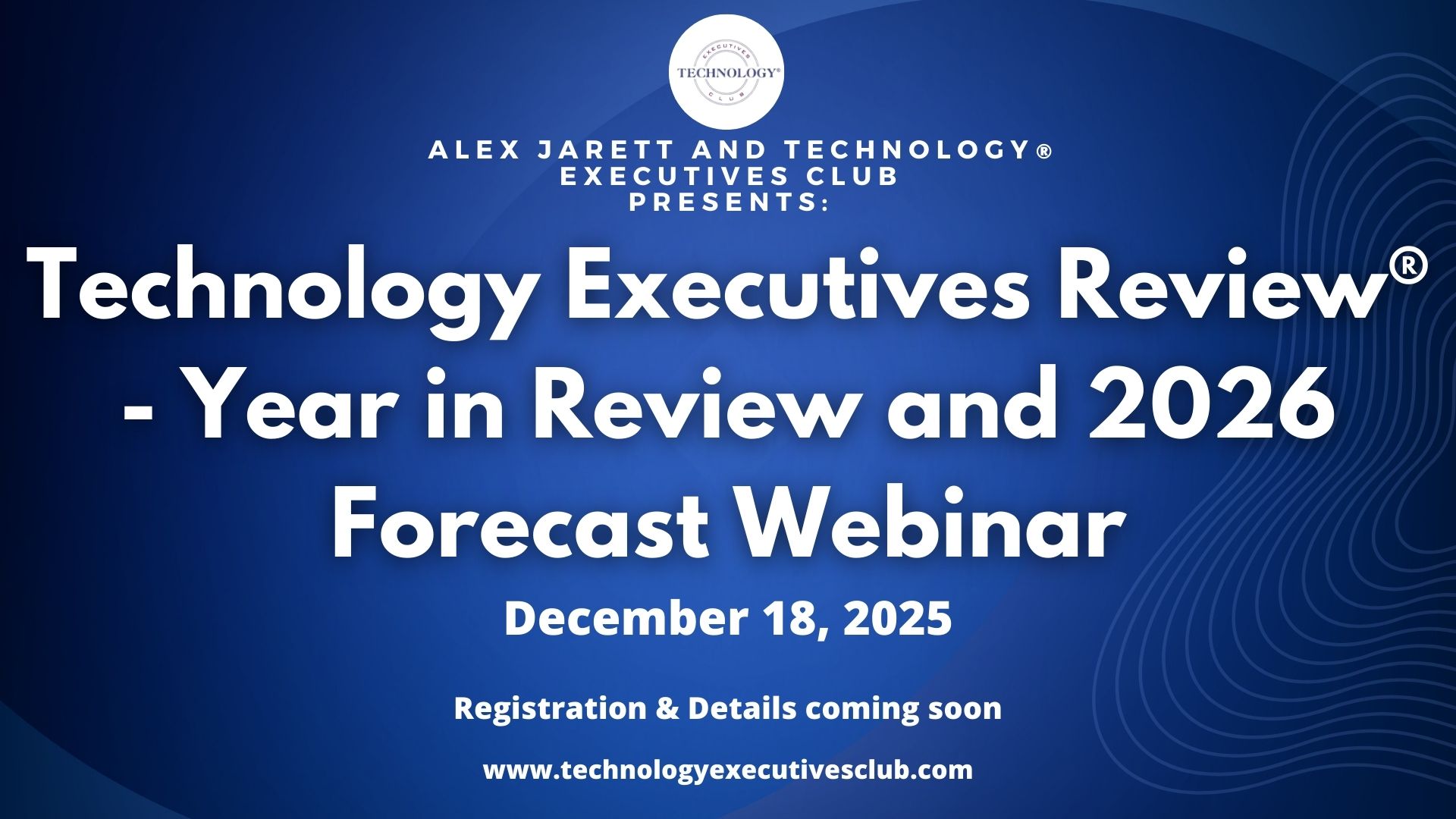 EXECUTIVES
TECHNOLOGY®
CLUB

ALEX JARETT AND TECHNOLOGY® EXECUTIVES CLUB PRESENTS:

Technology Executives Review® - Year in Review and 2026 Forecast Webinar

December 18, 2025

Registration & Details coming soon

www.technologyexecutivesclub.com